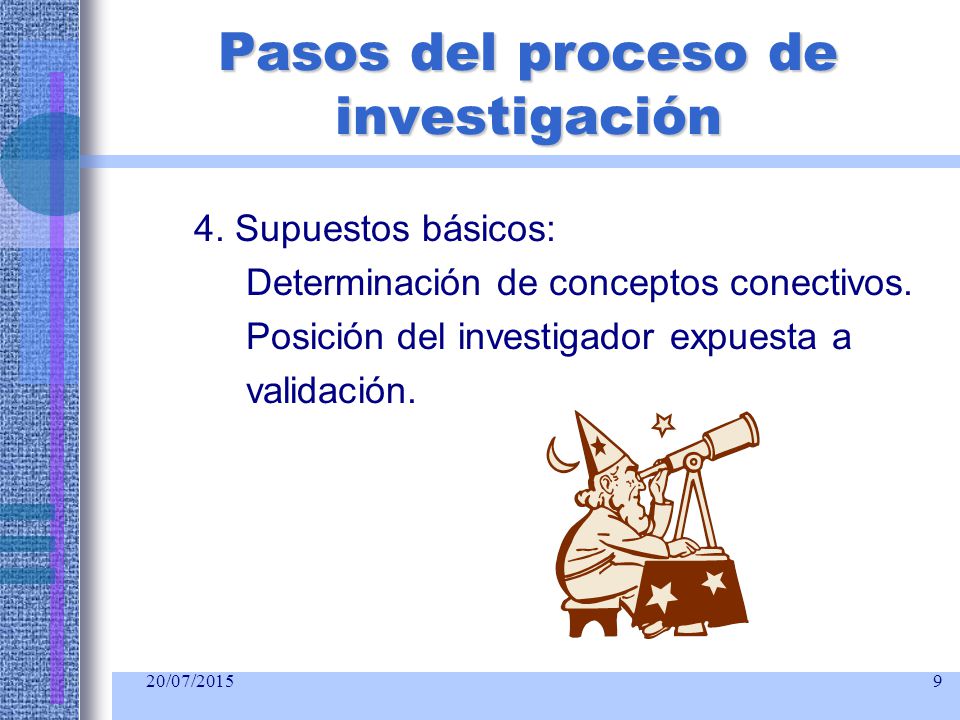 Pasos del proceso de investigación

4. Supuestos básicos:

Determinación de conceptos conectivos.

Posición del investigador expuesta a validación.

20/07/2015

9